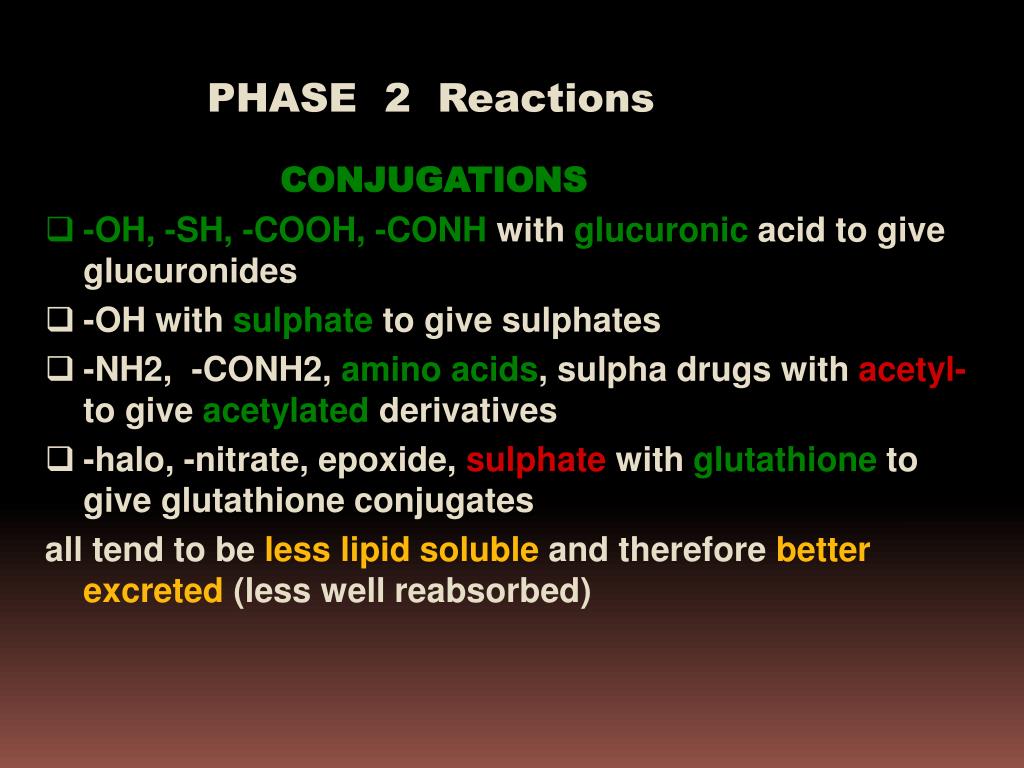 PHASE 2 Reactions

CONJUGATIONS

❑ -OH, -SH, -COOH, -CONH with glucuronic acid to give glucuronides

❑ -OH with sulphate to give sulphates

❑ -NH2, -CONH2, amino acids, sulpha drugs with acetyl- to give acetylated derivatives

❑ -halo, -nitrate, epoxide, sulphate with glutathione to give glutathione conjugates

all tend to be less lipid soluble and therefore better excreted (less well reabsorbed)